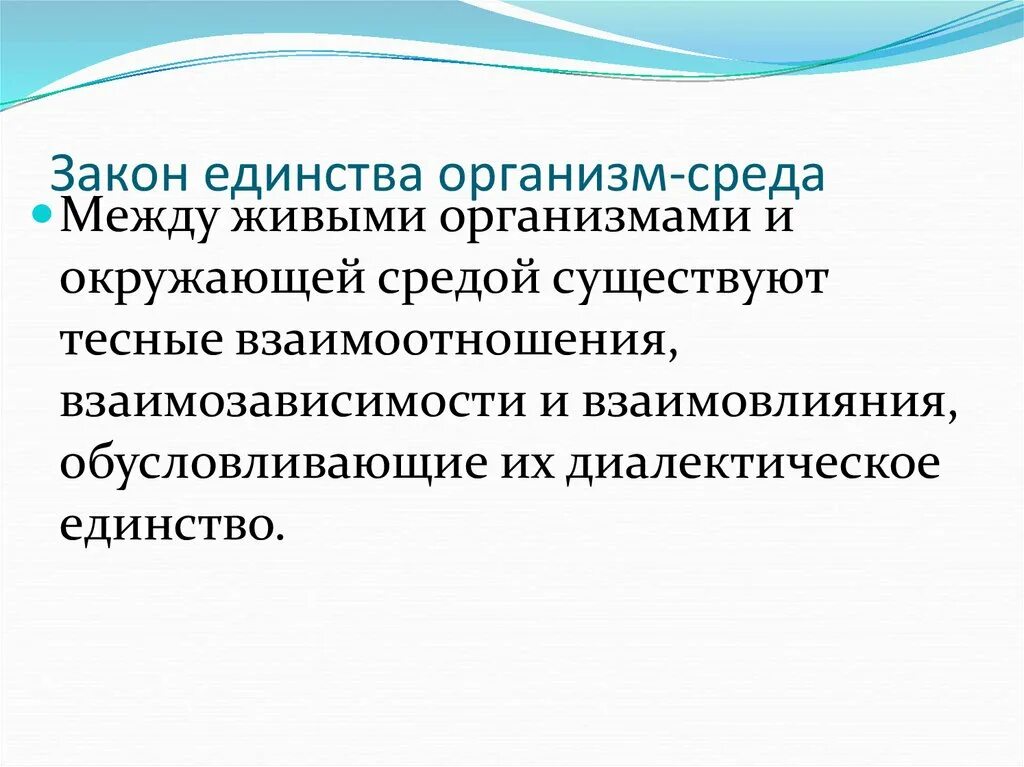 Закон единства организм-среда

Между живыми организмами и окружающей средой существуют тесные взаимоотношения, взаимозависимости и взаимовлияния, обусловливающие их диалектическое единство.